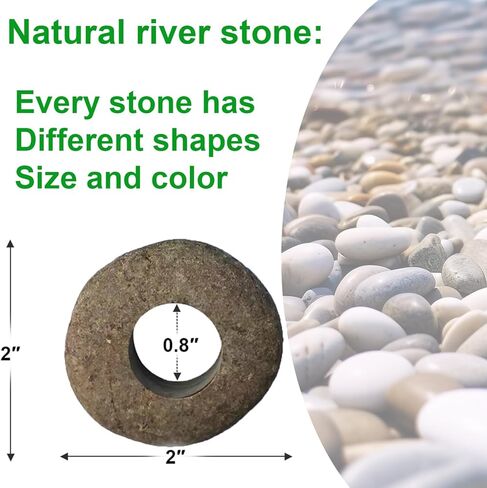 Natural river stone:

Every stone has
Different shapes
Size and color

2″

0.8″

2″